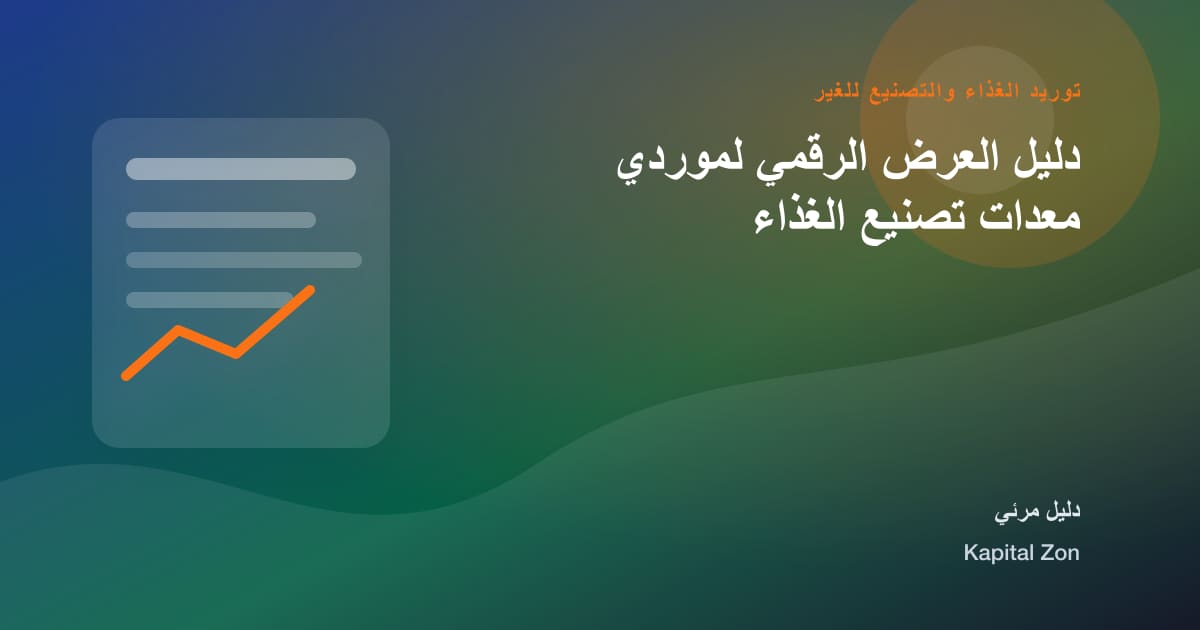 توريد الغذاء والتصنيع للغير

دليل العرض الرقمي لموردي معدات تصنيع الغذاء

دليل مرئي

Kapital Zon